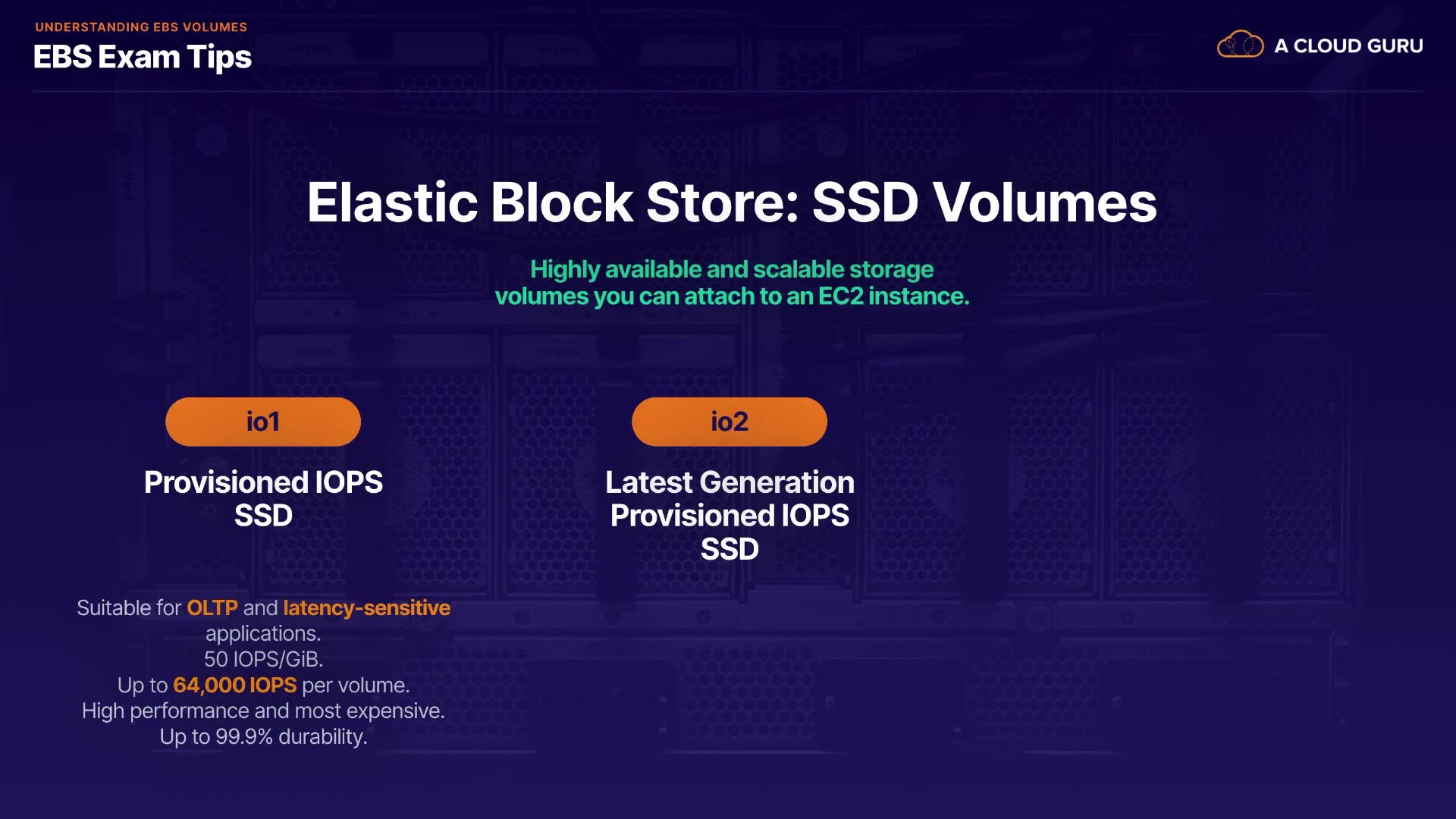 UNDERSTANDING EBS VOLUMES
EBS Exam Tips

A CLOUD GURU

Elastic Block Store: SSD Volumes

Highly available and scalable storage volumes you can attach to an EC2 instance.

io1

Provisioned IOPS SSD

Suitable for OLTP and latency-sensitive applications.
50 IOPS/GiB.
Up to 64,000 IOPS per volume.
High performance and most expensive.
Up to 99.9% durability.

io2

Latest Generation Provisioned IOPS SSD